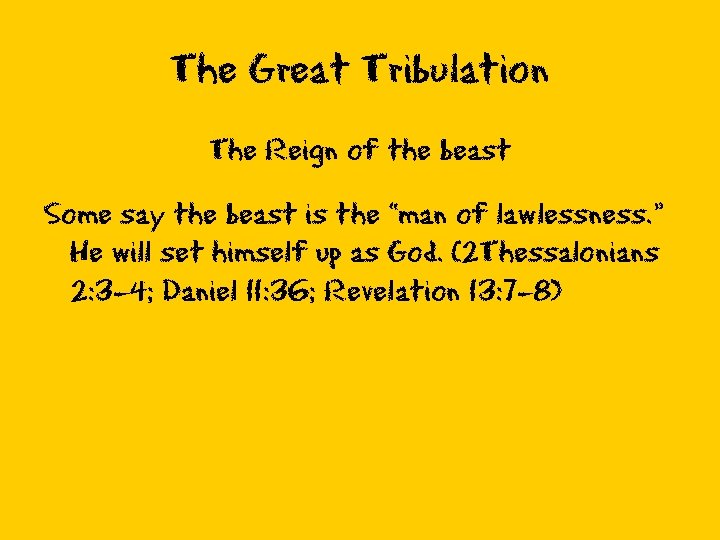 The Great Tribulation

The Reign of the beast

Some say the beast is the “man of lawlessness.” He will set himself up as God. (2Thessalonians 2:3-4; Daniel 11:36; Revelation 13:7-8)